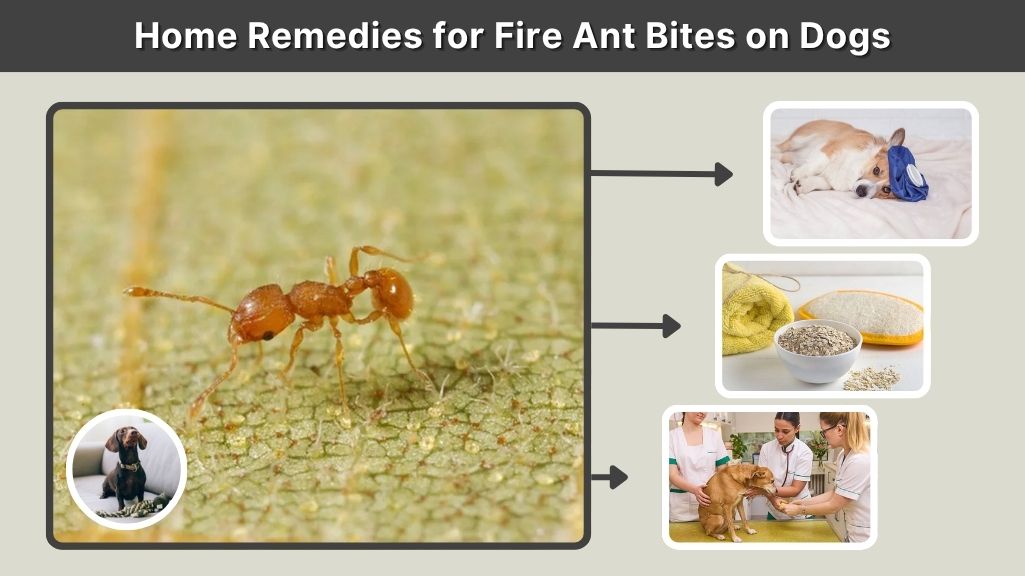 Home Remedies for Fire Ant Bites on Dogs